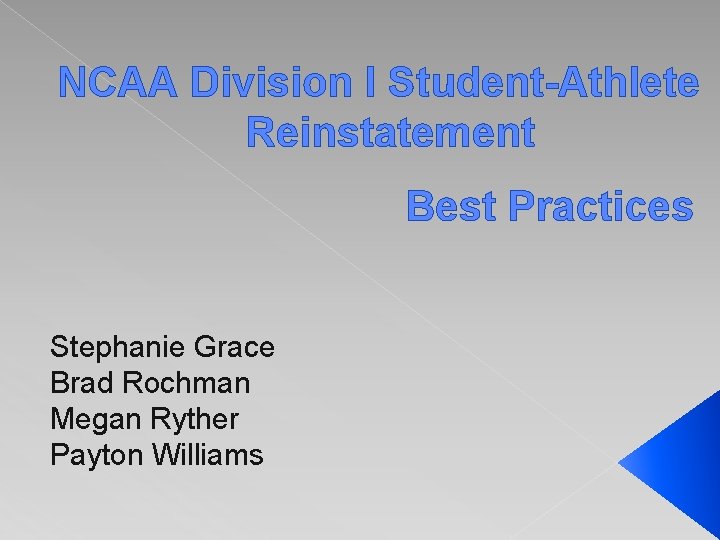 NCAA Division I Student-Athlete Reinstatement

Best Practices

Stephanie Grace
Brad Rochman
Megan Ryther
Payton Williams